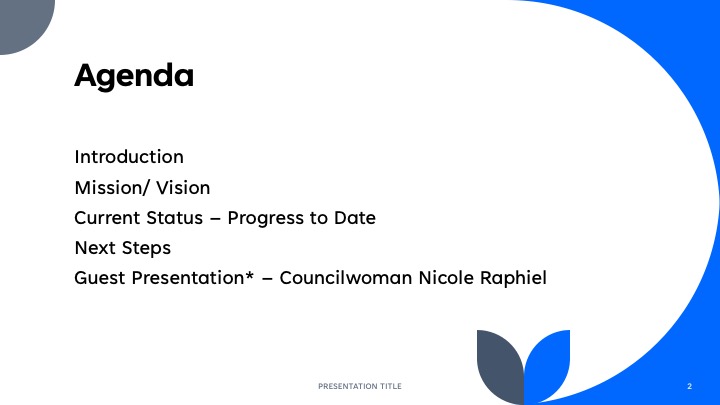 Agenda

Introduction
Mission/ Vision
Current Status – Progress to Date
Next Steps
Guest Presentation* – Councilwoman Nicole Raphiel

PRESENTATION TITLE

2